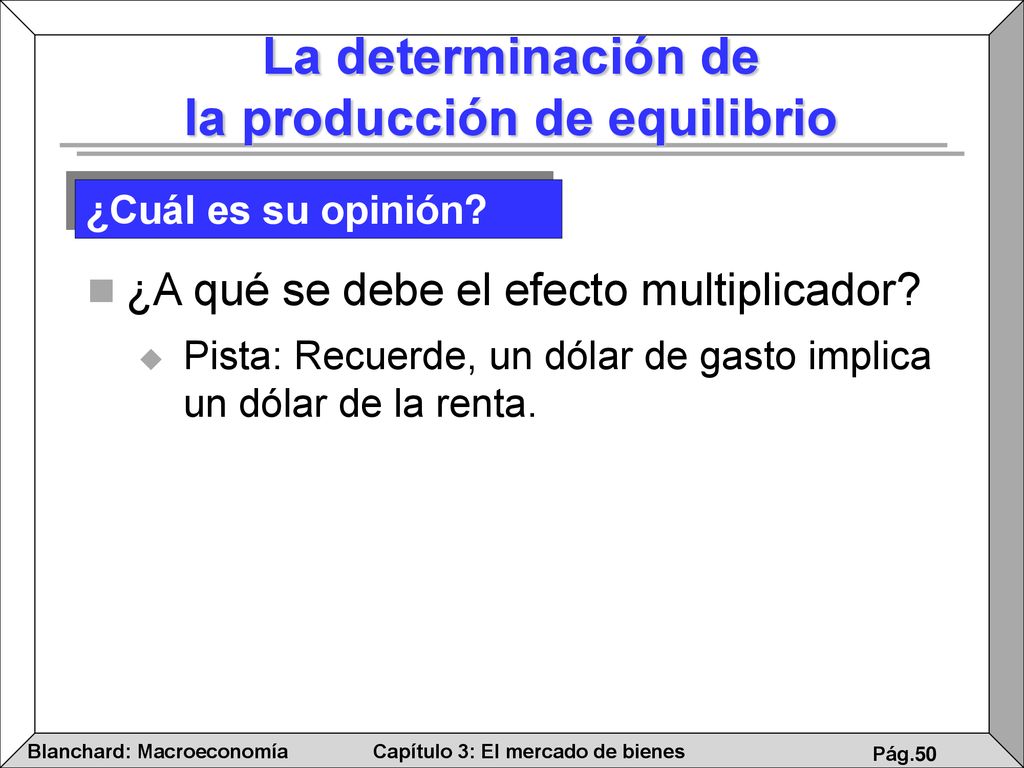 La determinación de la producción de equilibrio

¿Cuál es su opinión?

¿A qué se debe el efecto multiplicador?

Pista: Recuerde, un dólar de gasto implica un dólar de la renta.

Blanchard: Macroeconomía Capítulo 3: El mercado de bienes Pág.50